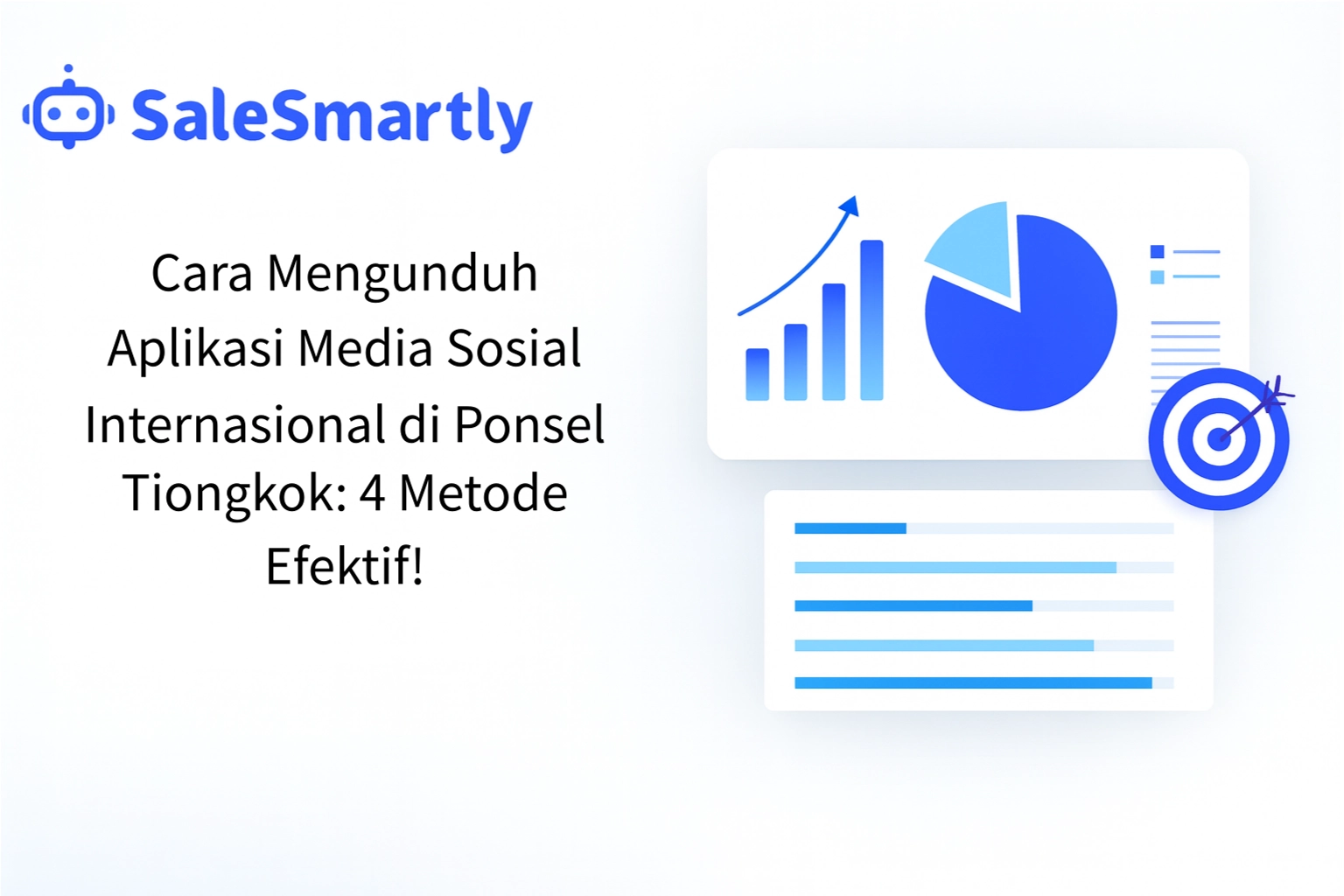 SaleSmartly

Cara Mengunduh Aplikasi Media Sosial Internasional di Ponsel Tiongkok: 4 Metode Efektif!